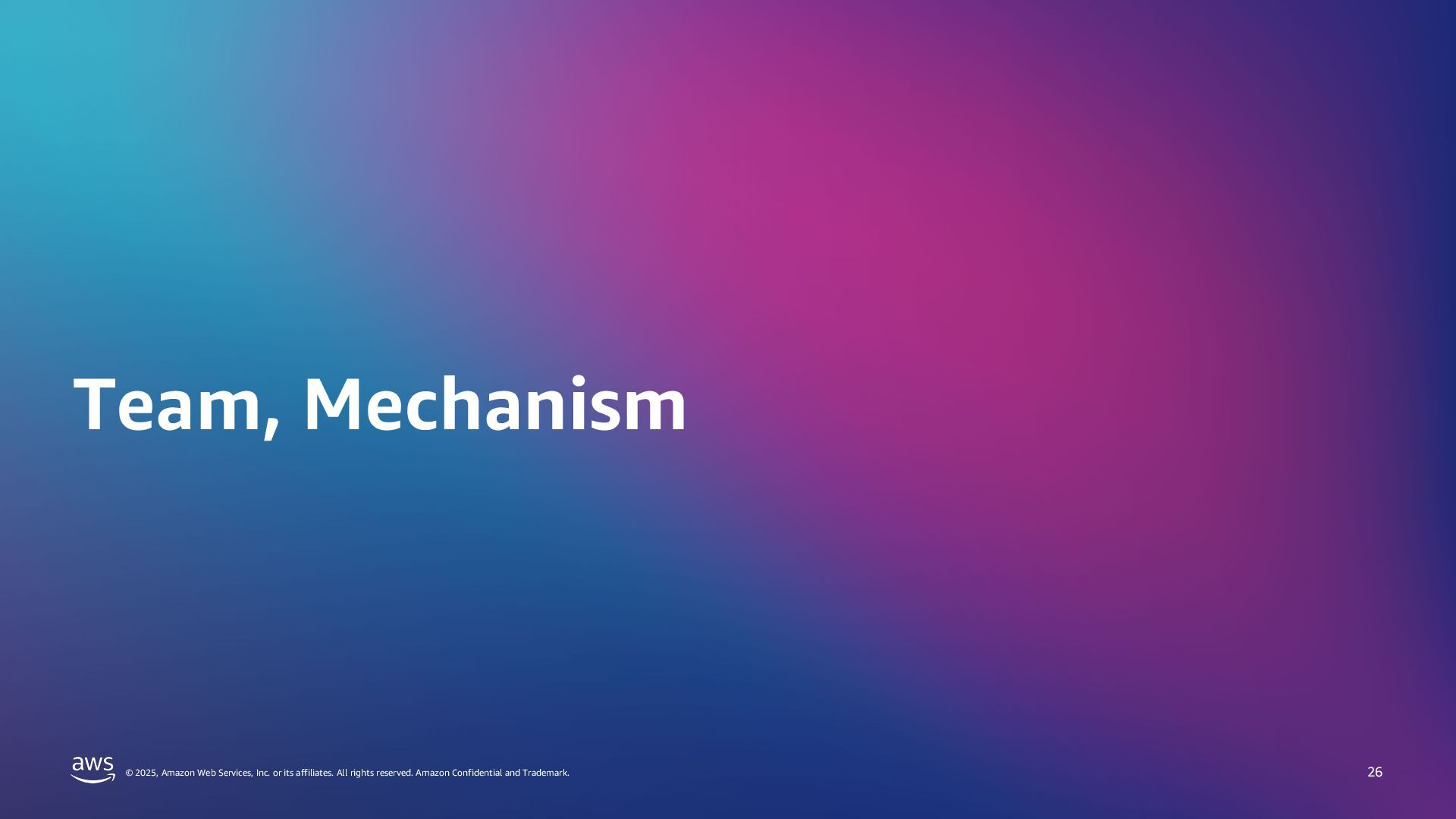 Team, Mechanism

aws © 2025, Amazon Web Services, Inc. or its affiliates. All rights reserved. Amazon Confidential and Trademark.

26